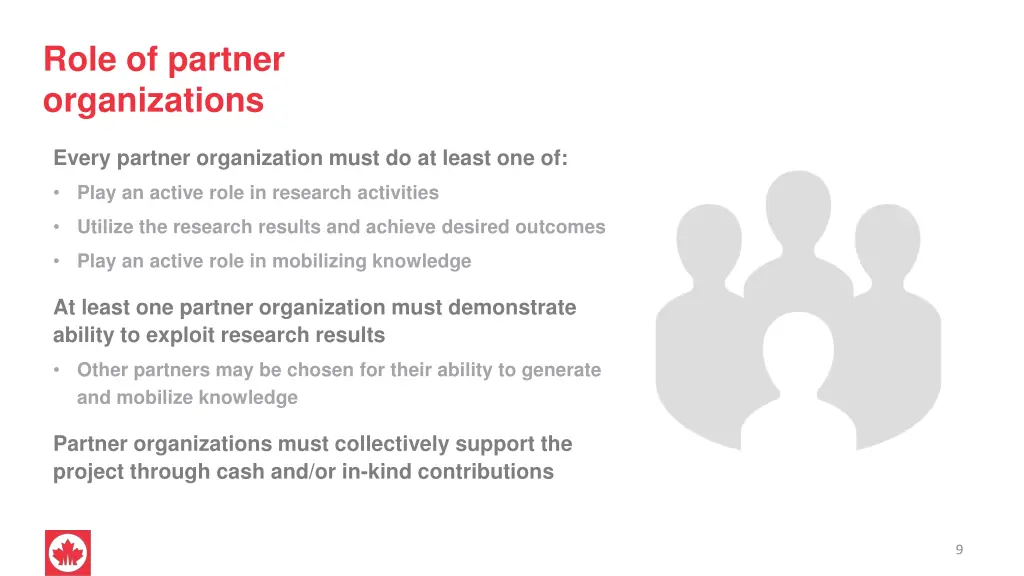 Role of partner organizations

Every partner organization must do at least one of:

• Play an active role in research activities
• Utilize the research results and achieve desired outcomes
• Play an active role in mobilizing knowledge

At least one partner organization must demonstrate ability to exploit research results

• Other partners may be chosen for their ability to generate and mobilize knowledge

Partner organizations must collectively support the project through cash and/or in-kind contributions

9